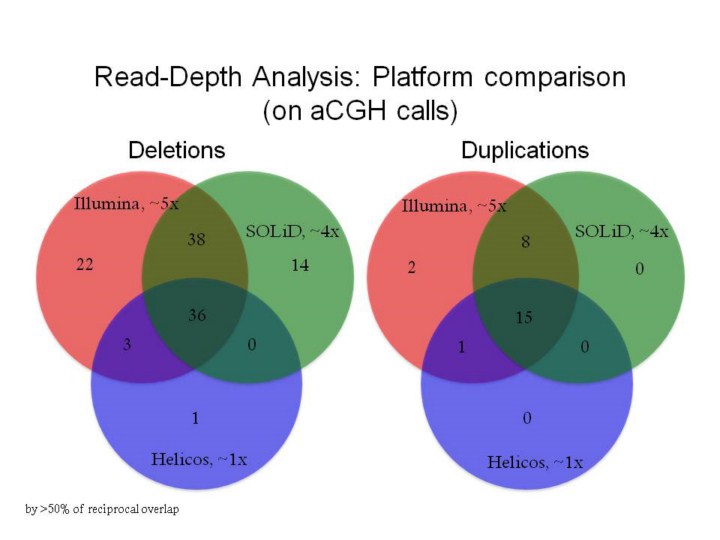 Read-Depth Analysis: Platform comparison (on aCGH calls)

Deletions

Illumina, ~5x

SOLiD, ~4x

22

38

14

36

3

0

1

Helicos, ~1x

Duplications

Illumina, ~5x

SOLiD, ~4x

2

8

0

15

1

0

0

Helicos, ~1x

by >50% of reciprocal overlap